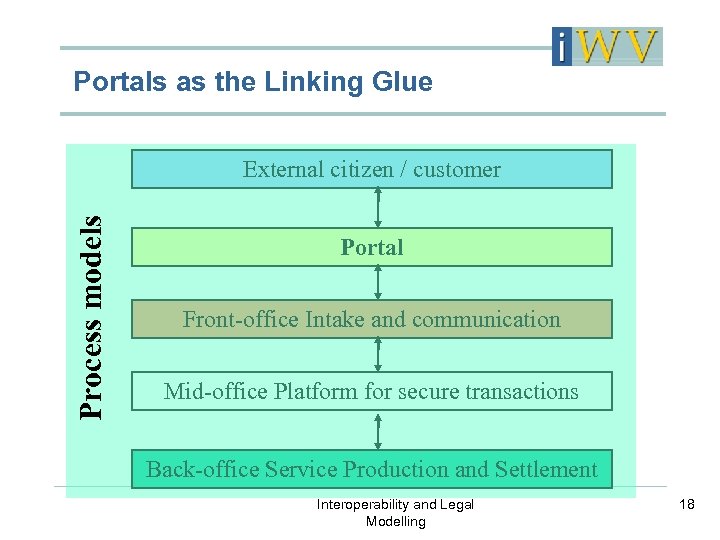 iWV

Portals as the Linking Glue

Process models

External citizen / customer

Portal

Front-office Intake and communication

Mid-office Platform for secure transactions

Back-office Service Production and Settlement

Interoperability and Legal Modelling

18